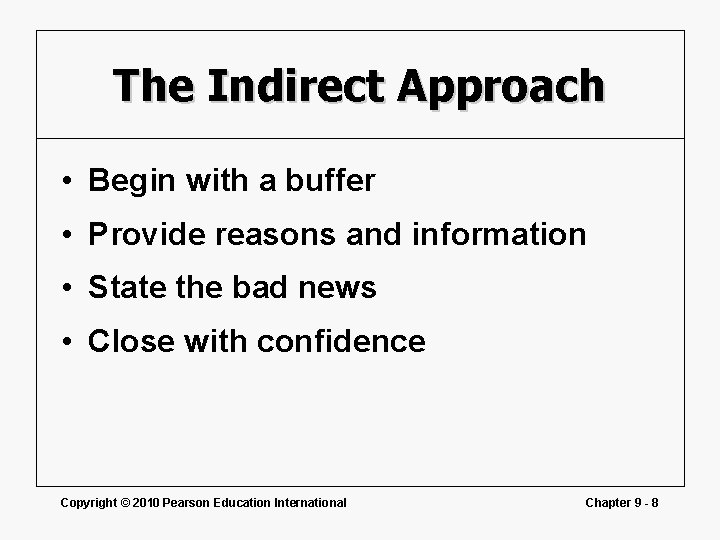 The Indirect Approach

• Begin with a buffer
• Provide reasons and information
• State the bad news
• Close with confidence

Copyright © 2010 Pearson Education International

Chapter 9 - 8